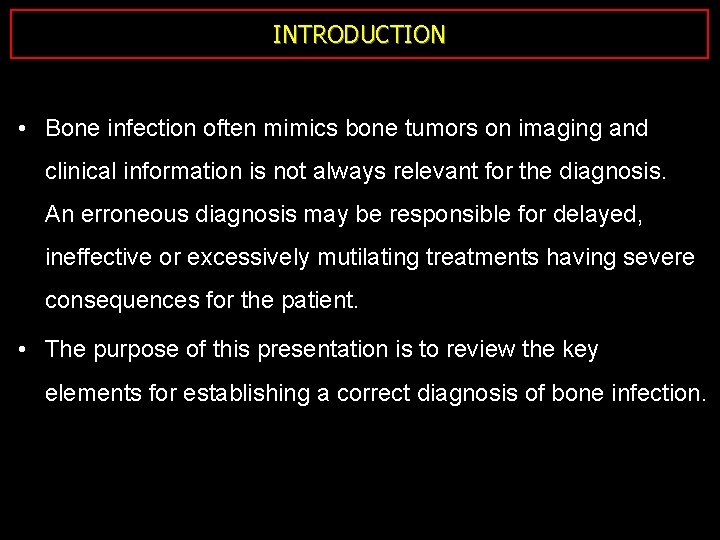 INTRODUCTION

• Bone infection often mimics bone tumors on imaging and clinical information is not always relevant for the diagnosis. An erroneous diagnosis may be responsible for delayed, ineffective or excessively mutilating treatments having severe consequences for the patient.

• The purpose of this presentation is to review the key elements for establishing a correct diagnosis of bone infection.